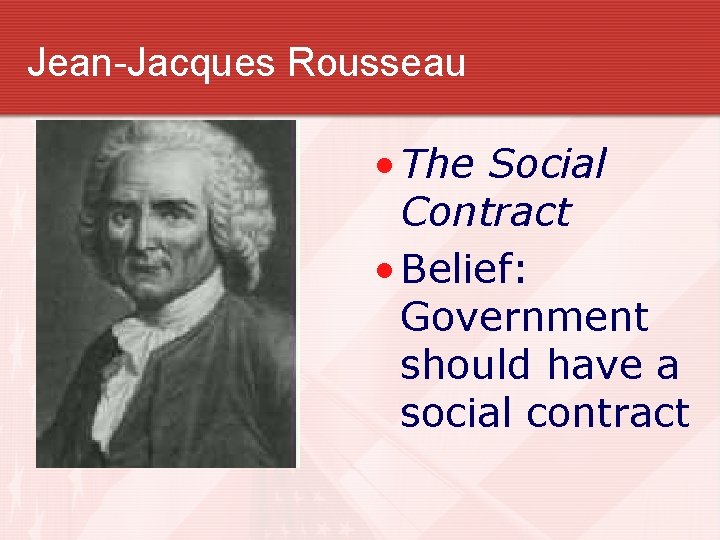 Jean-Jacques Rousseau

• The Social Contract
• Belief: Government should have a social contract